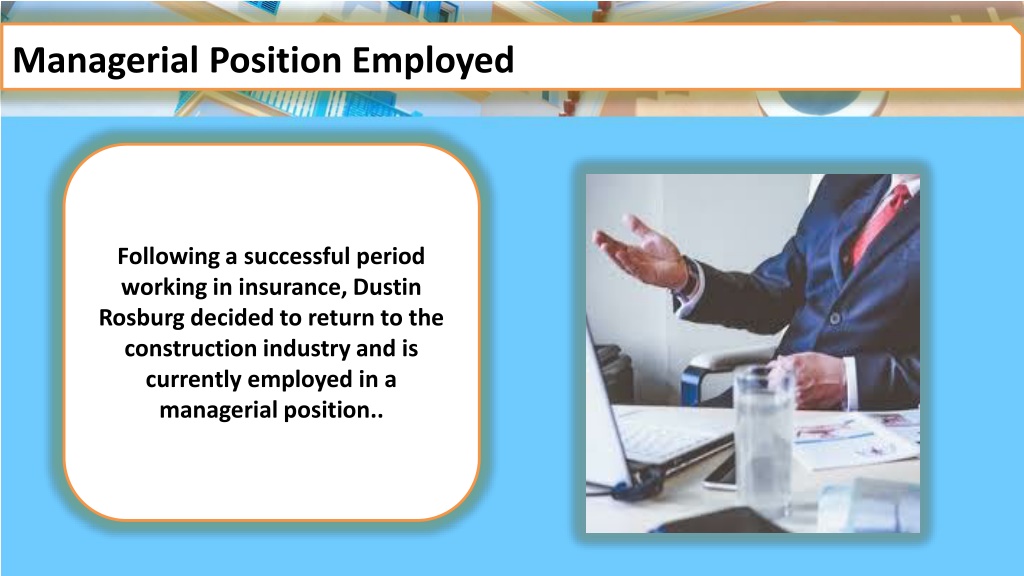 Managerial Position Employed

Following a successful period working in insurance, Dustin Rosburg decided to return to the construction industry and is currently employed in a managerial position..